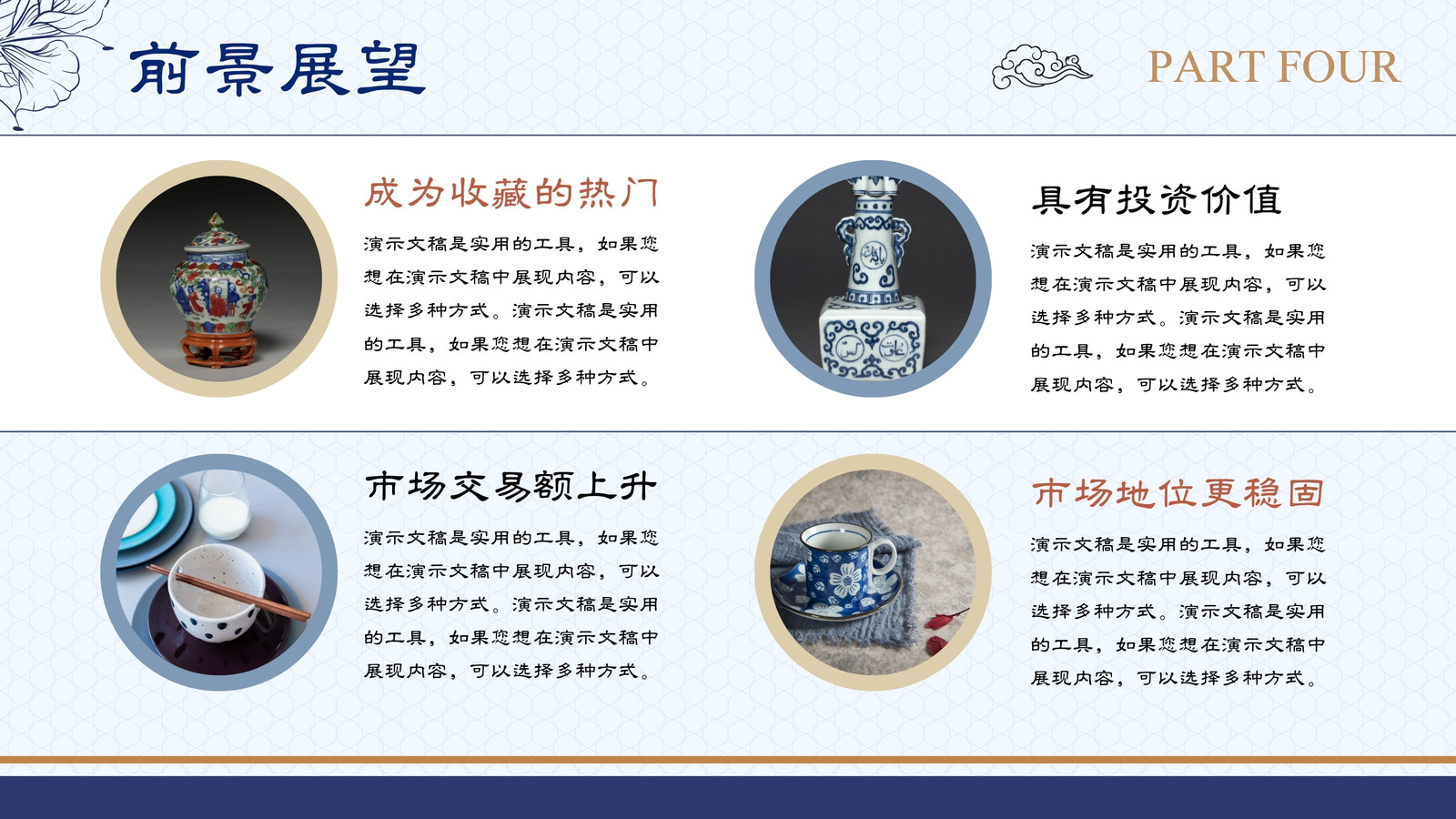 前景展望

PART FOUR

成为收藏的热门

演示文稿是实用的工具，如果您想在演示文稿中展现内容，可以选择多种方式。演示文稿是实用的工具，如果您想在演示文稿中展现内容，可以选择多种方式。

具有投资价值

演示文稿是实用的工具，如果您想在演示文稿中展现内容，可以选择多种方式。演示文稿是实用的工具，如果您想在演示文稿中展现内容，可以选择多种方式。

市场交易额上升

演示文稿是实用的工具，如果您想在演示文稿中展现内容，可以选择多种方式。演示文稿是实用的工具，如果您想在演示文稿中展现内容，可以选择多种方式。

市场地位更稳固

演示文稿是实用的工具，如果您想在演示文稿中展现内容，可以选择多种方式。演示文稿是实用的工具，如果您想在演示文稿中展现内容，可以选择多种方式。